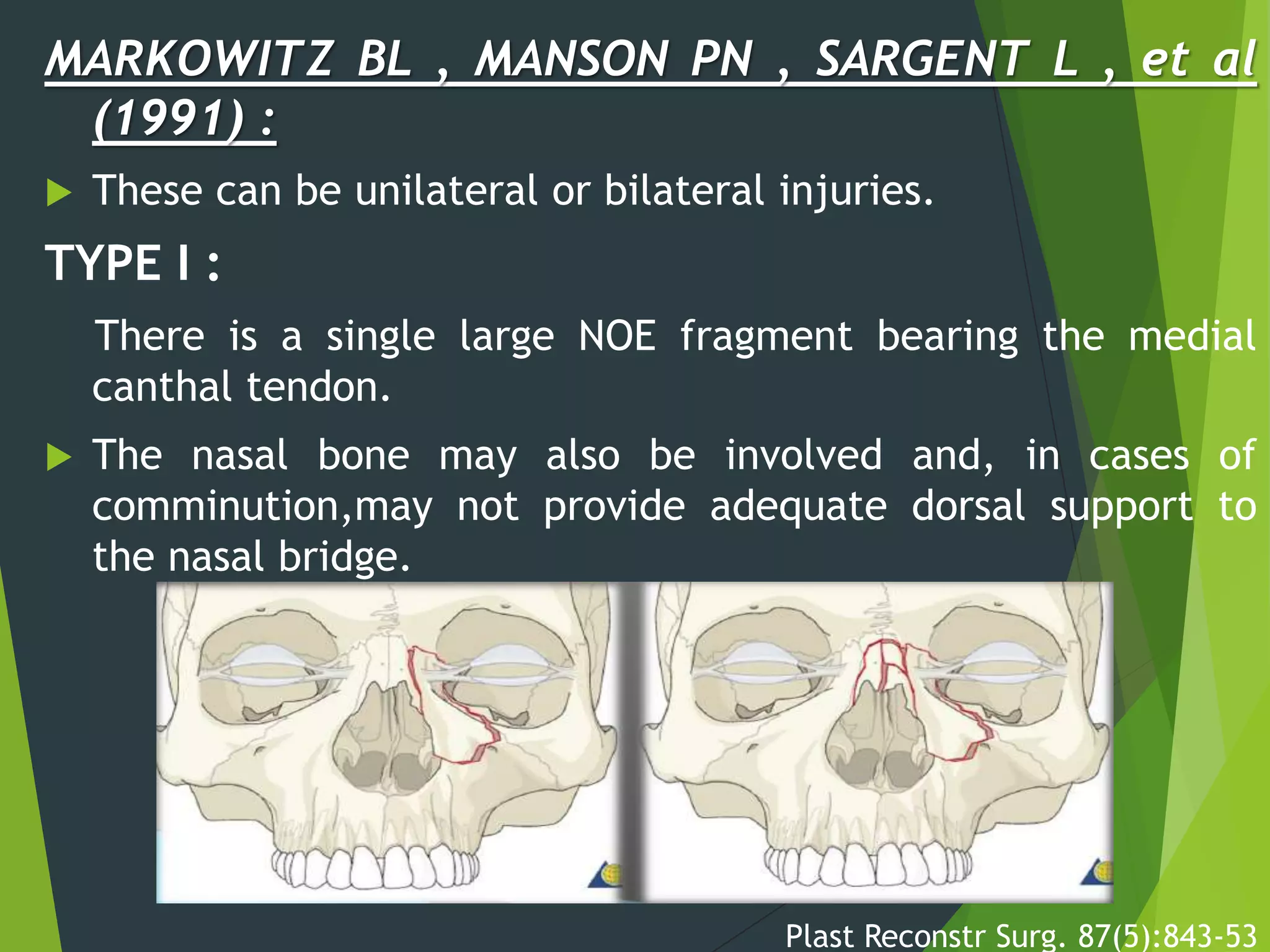 MARKOWITZ BL , MANSON PN , SARGENT L , et al (1991) :

These can be unilateral or bilateral injuries.

TYPE I :

There is a single large NOE fragment bearing the medial canthal tendon.

The nasal bone may also be involved and, in cases of comminution,may not provide adequate dorsal support to the nasal bridge.

Plast Reconstr Surg. 87(5):843-53